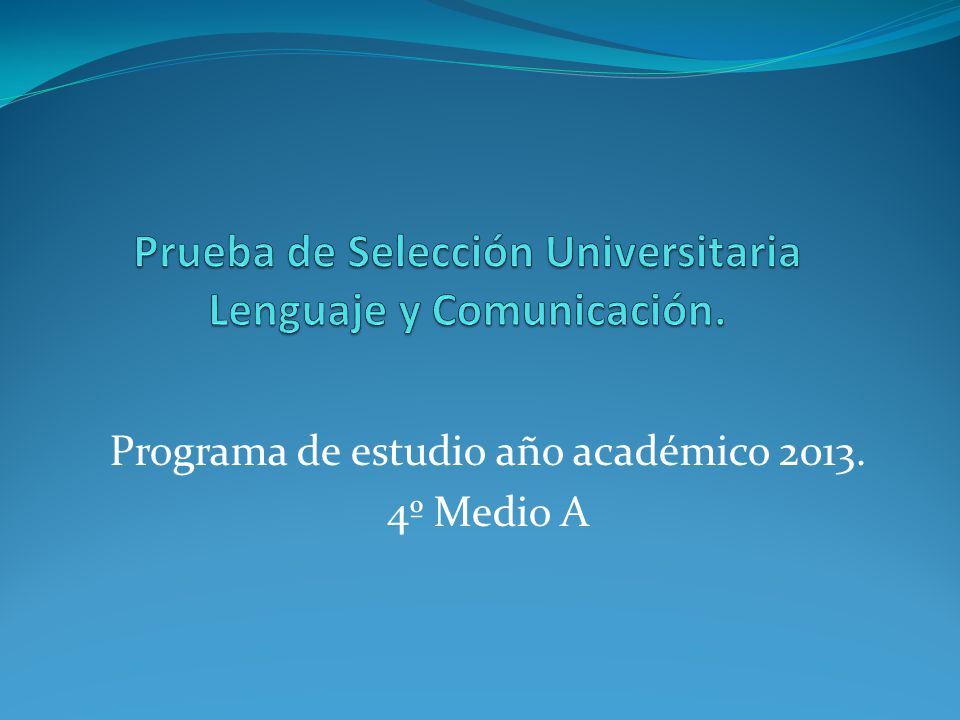 Prueba de Selección Universitaria
Lenguaje y Comunicación.

Programa de estudio año académico 2013.
4º Medio A